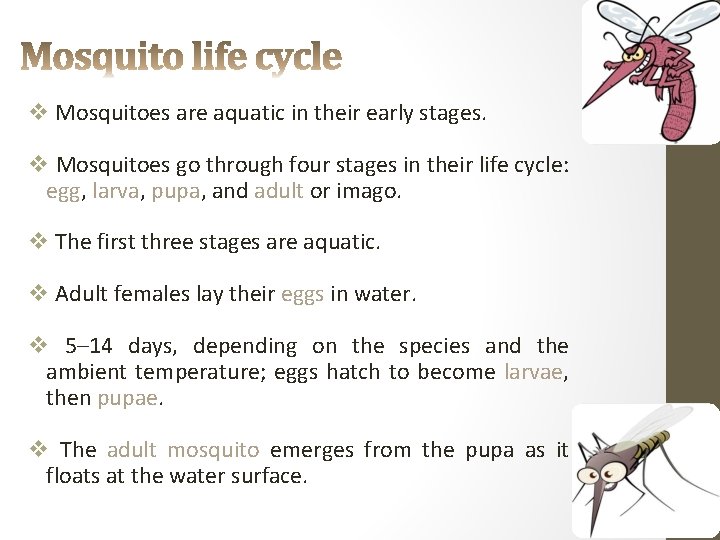 Mosquito life cycle

❖ Mosquitoes are aquatic in their early stages.

❖ Mosquitoes go through four stages in their life cycle: egg, larva, pupa, and adult or imago.

❖ The first three stages are aquatic.

❖ Adult females lay their eggs in water.

❖ 5–14 days, depending on the species and the ambient temperature; eggs hatch to become larvae, then pupae.

❖ The adult mosquito emerges from the pupa as it floats at the water surface.